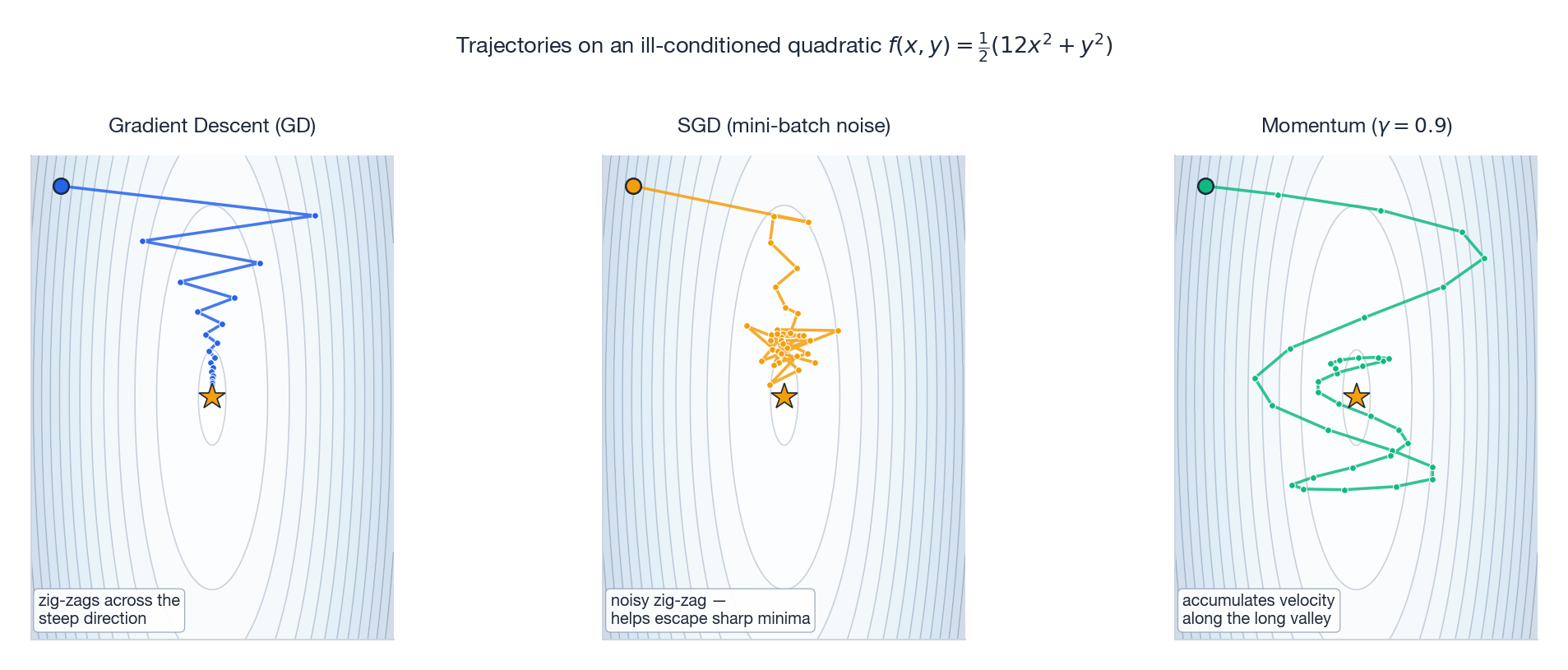 Trajectories on an ill-conditioned quadratic $f(x, y) = \frac{1}{2}(12x^2 + y^2)$

Gradient Descent (GD)

zig-zags across the steep direction

SGD (mini-batch noise)

noisy zig-zag — helps escape sharp minima

Momentum ($\gamma = 0.9$)

accumulates velocity along the long valley